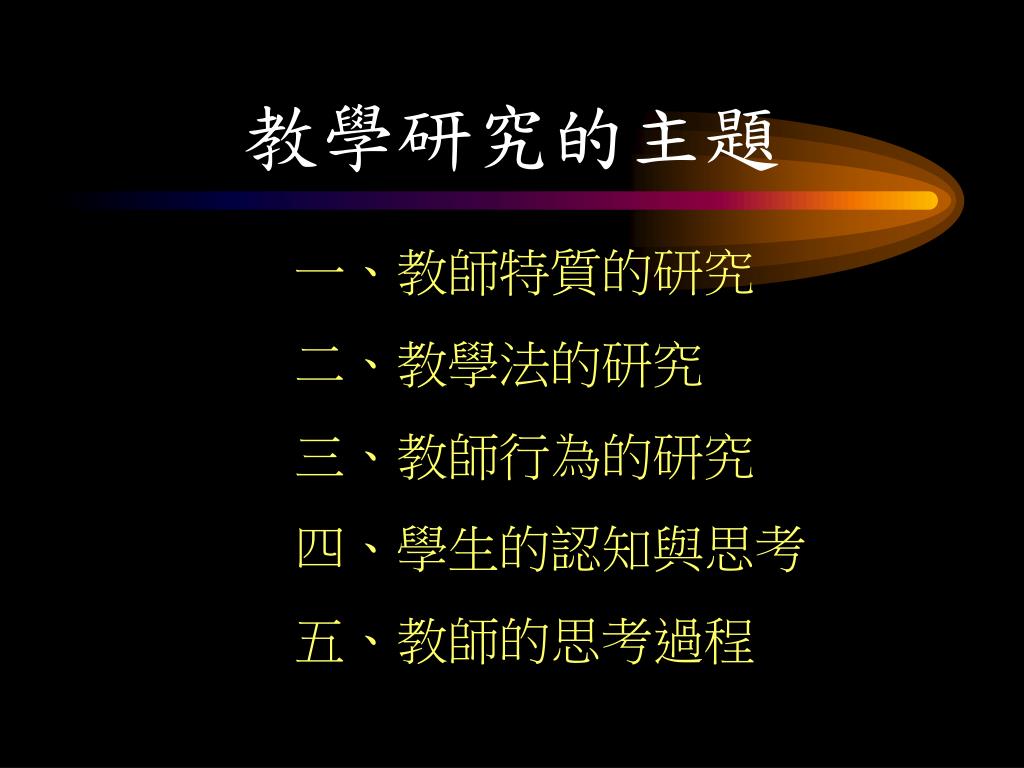 教學研究的主題

一、教師特質的研究

二、教學法的研究

三、教師行為的研究

四、學生的認知與思考

五、教師的思考過程